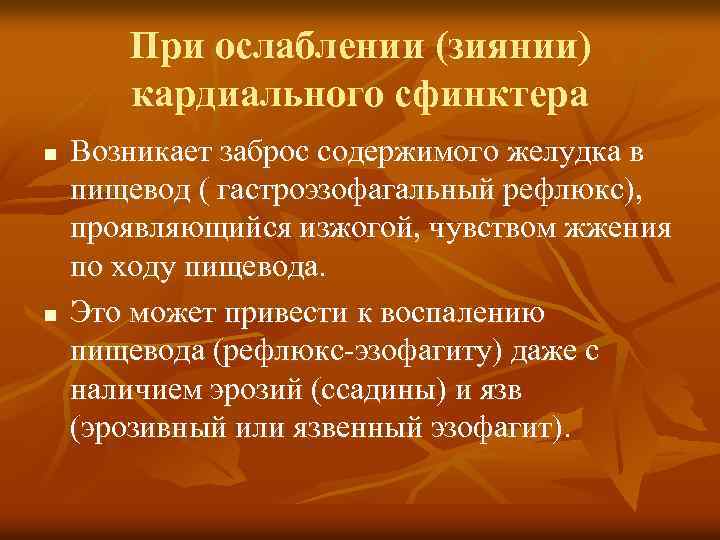 При ослаблении (зиянии) кардиального сфинктера

■ Возникает заброс содержимого желудка в пищевод ( гастроэзофагальный рефлюкс), проявляющийся изжогой, чувством жжения по ходу пищевода.

■ Это может привести к воспалению пищевода (рефлюкс-эзофагиту) даже с наличием эрозий (ссадины) и язв (эрозивный или язвенный эзофагит).